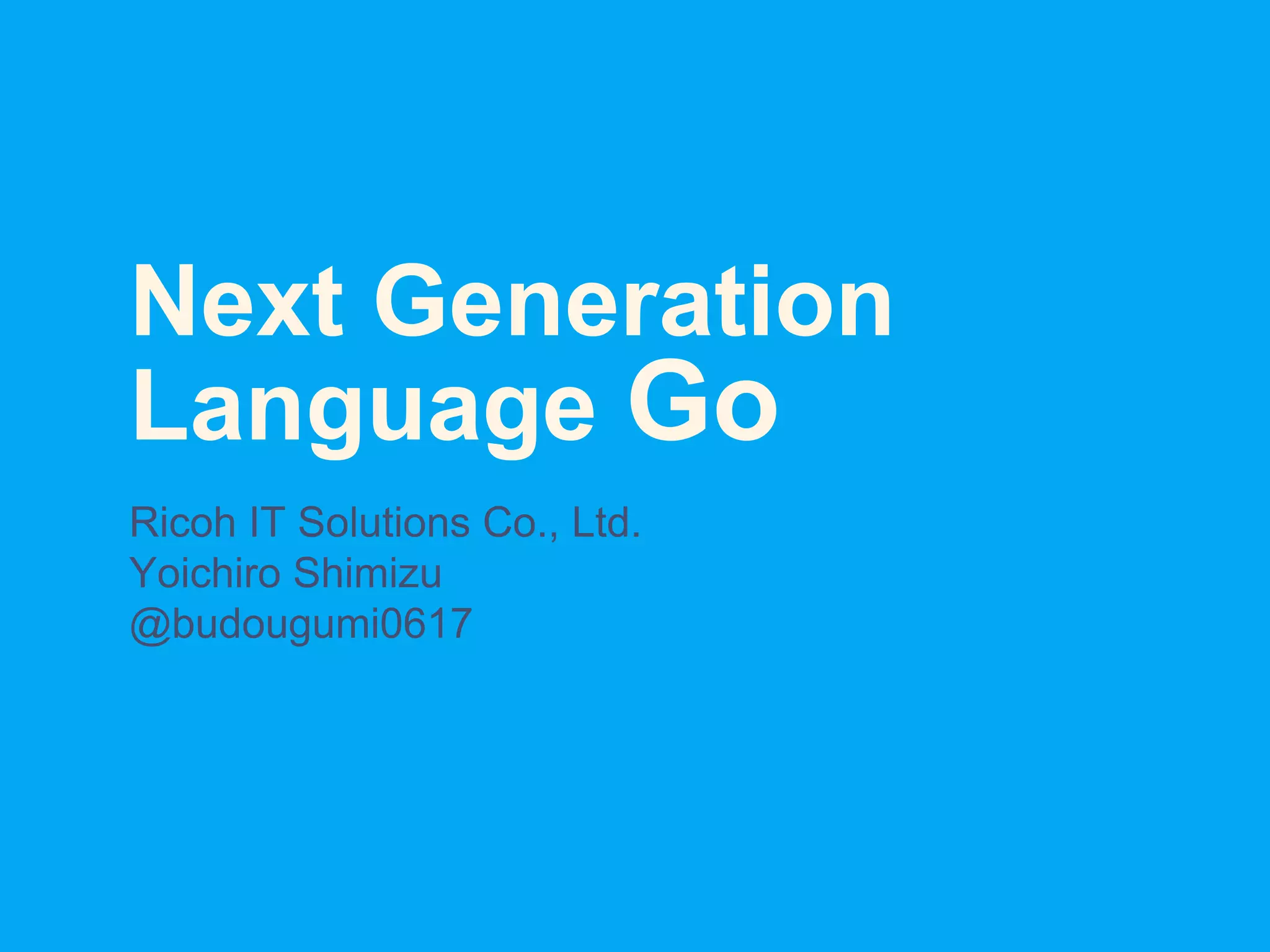 Next Generation Language Go

Ricoh IT Solutions Co., Ltd.
Yoichiro Shimizu
@budougumi0617